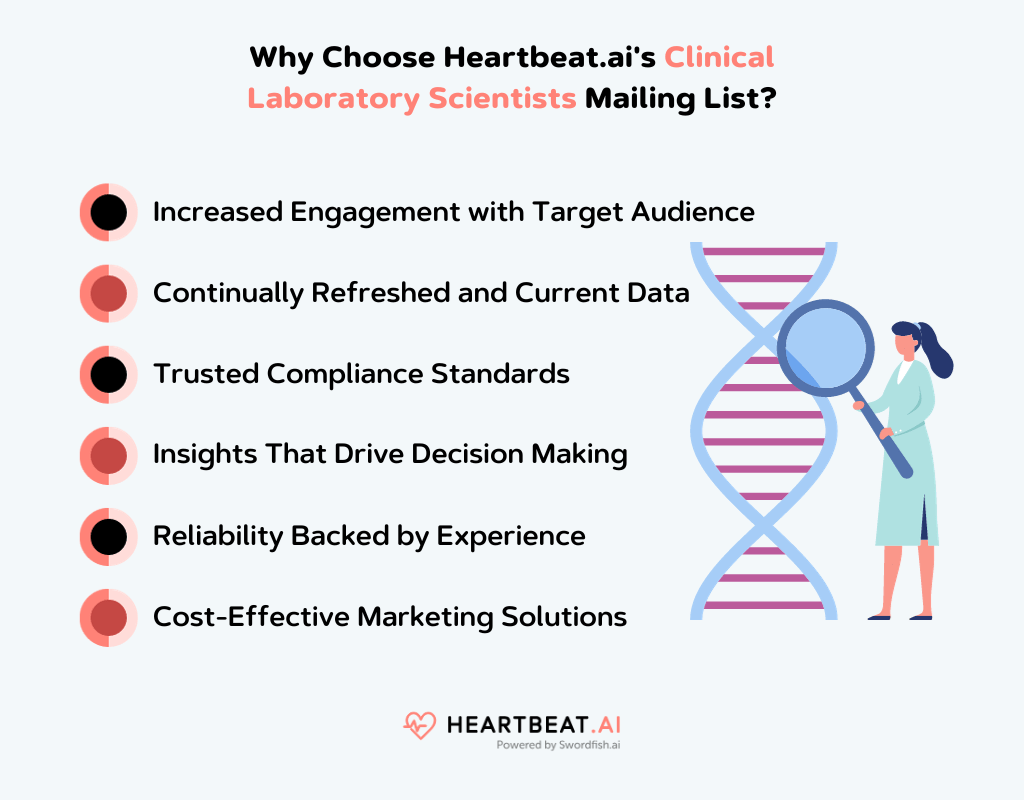 Why Choose Heartbeat.ai's Clinical Laboratory Scientists Mailing List?

Increased Engagement with Target Audience

Continually Refreshed and Current Data

Trusted Compliance Standards

Insights That Drive Decision Making

Reliability Backed by Experience

Cost-Effective Marketing Solutions

HEARTBEAT.AI
Powered by Swordfish.ai